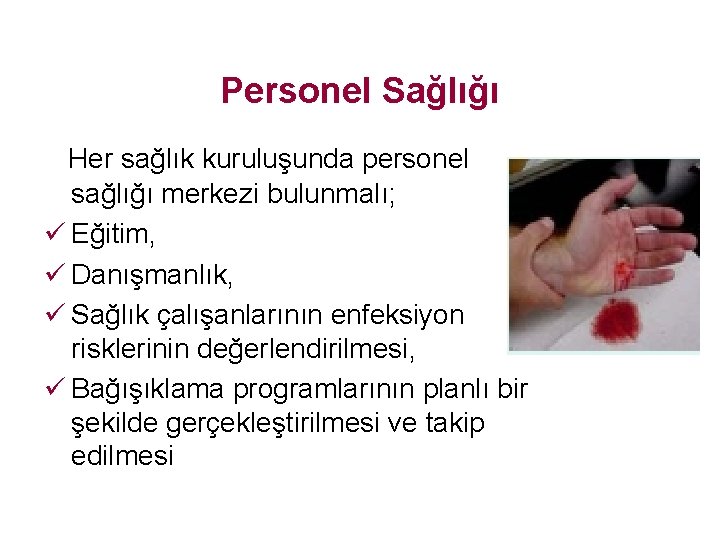 Personel Sağlığı

Her sağlık kuruluşunda personel sağlığı merkezi bulunmalı;

✓ Eğitim,

✓ Danışmanlık,

✓ Sağlık çalışanlarının enfeksiyon risklerinin değerlendirilmesi,

✓ Bağışıklama programlarının planlı bir şekilde gerçekleştirilmesi ve takip edilmesi